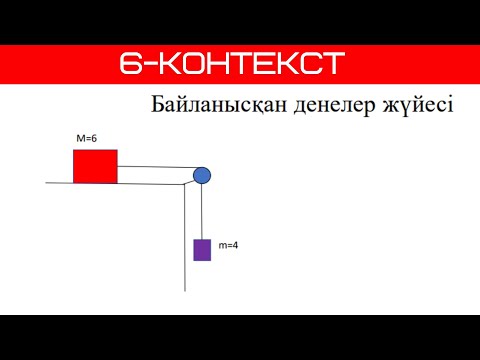 6-КОНТЕКСТ

Байланысқан денелер жүйесі

M=6

m=4